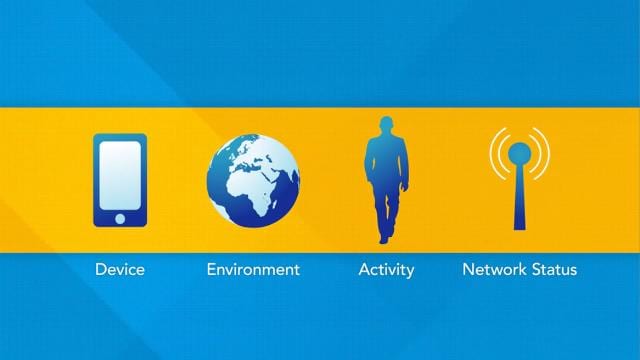 Device Environment Activity Network Status